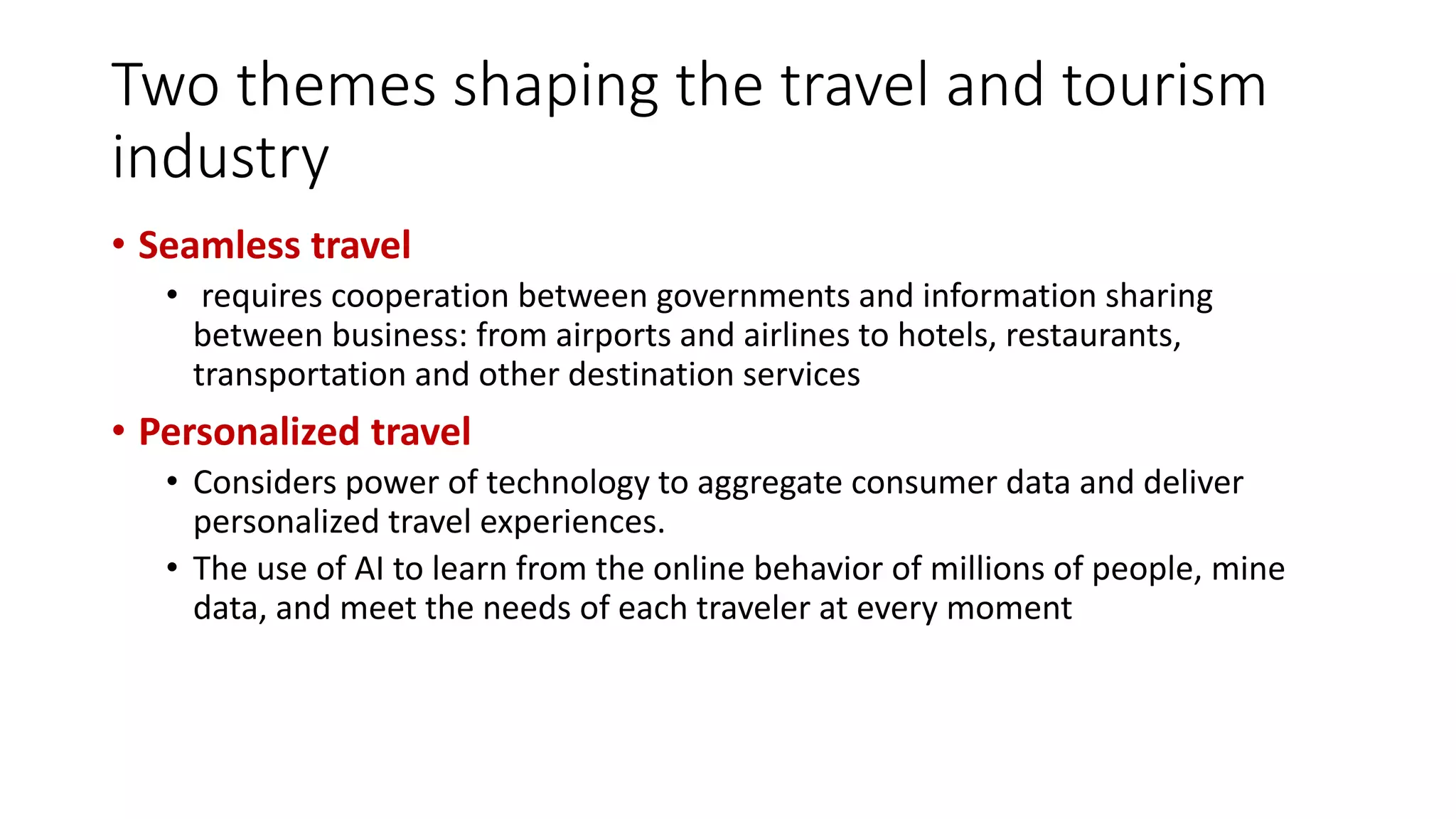 Two themes shaping the travel and tourism industry

• Seamless travel
  • requires cooperation between governments and information sharing between business: from airports and airlines to hotels, restaurants, transportation and other destination services

• Personalized travel
  • Considers power of technology to aggregate consumer data and deliver personalized travel experiences.
  • The use of AI to learn from the online behavior of millions of people, mine data, and meet the needs of each traveler at every moment